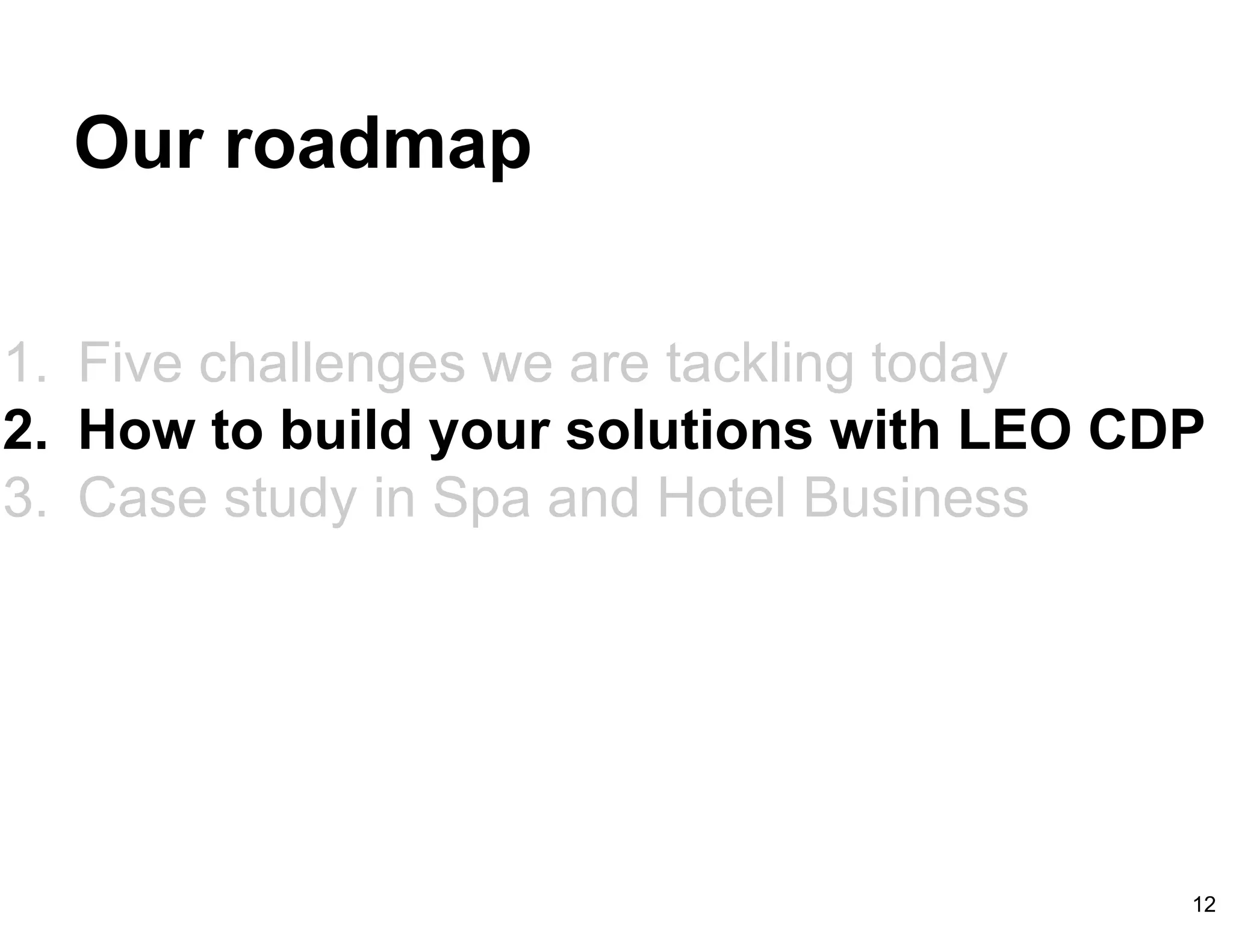 Our roadmap

1. Five challenges we are tackling today
2. How to build your solutions with LEO CDP
3. Case study in Spa and Hotel Business

12